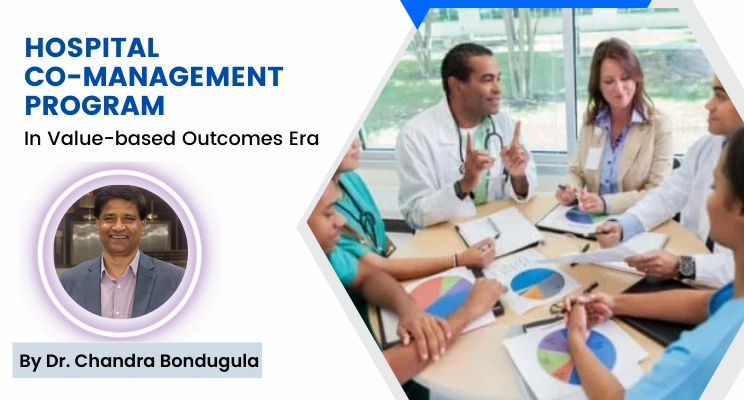 HOSPITAL CO-MANAGEMENT PROGRAM

In Value-based Outcomes Era

By Dr. Chandra Bondugula